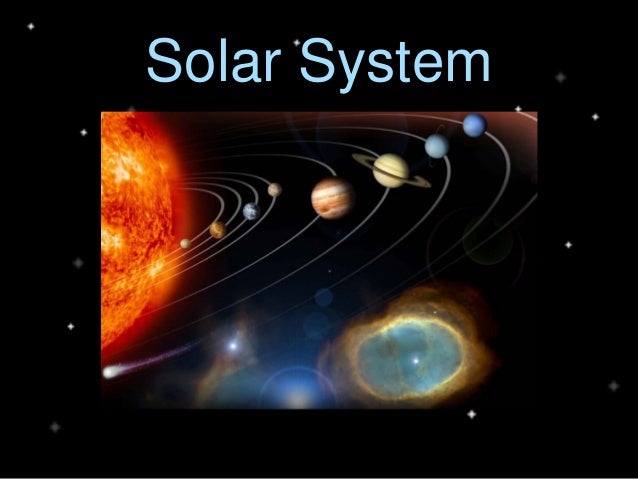 Solar System